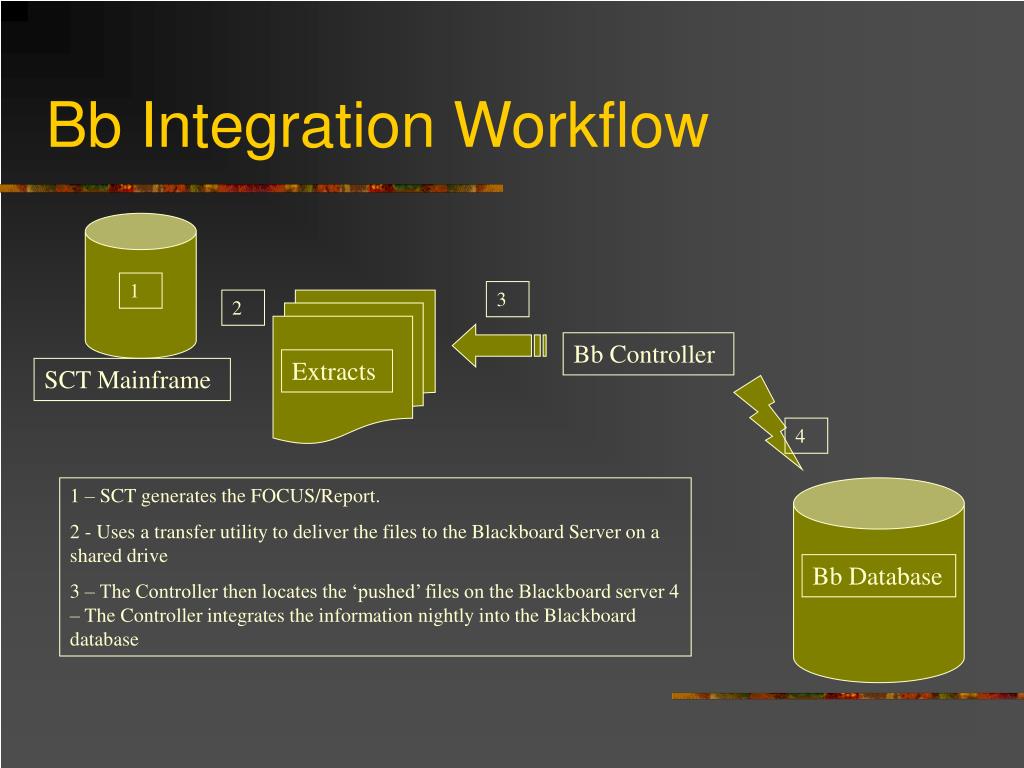 Bb Integration Workflow

1

SCT Mainframe

2

Extracts

3

Bb Controller

4

Bb Database

1 – SCT generates the FOCUS/Report.

2 - Uses a transfer utility to deliver the files to the Blackboard Server on a shared drive

3 – The Controller then locates the ‘pushed’ files on the Blackboard server 4 – The Controller integrates the information nightly into the Blackboard database